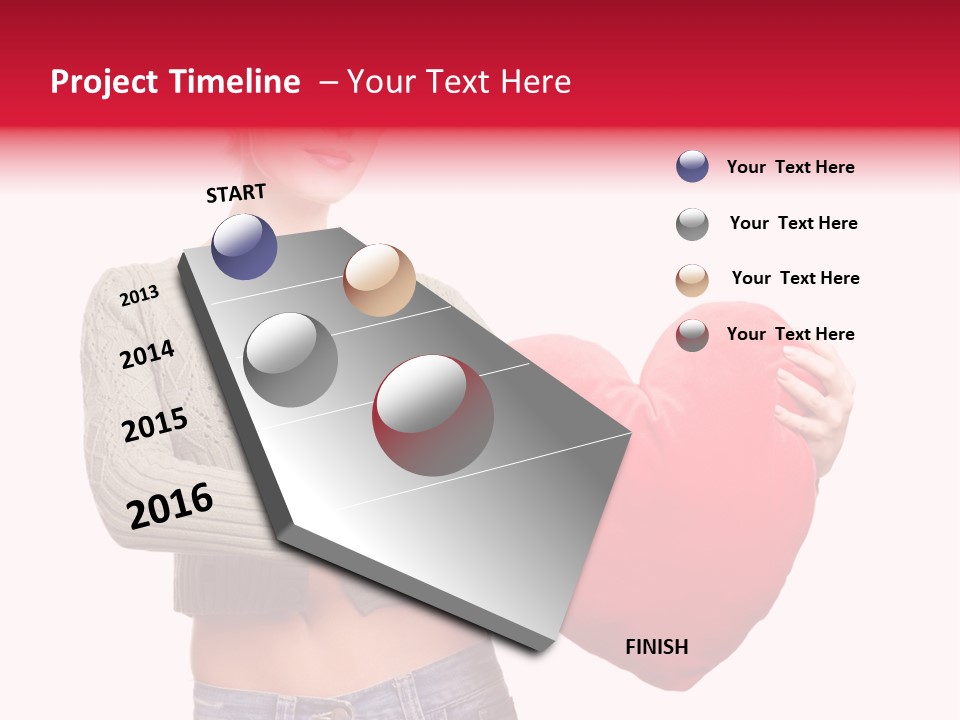 Project Timeline – Your Text Here

START

2013

2014

2015

2016

FINISH

Your Text Here

Your Text Here

Your Text Here

Your Text Here